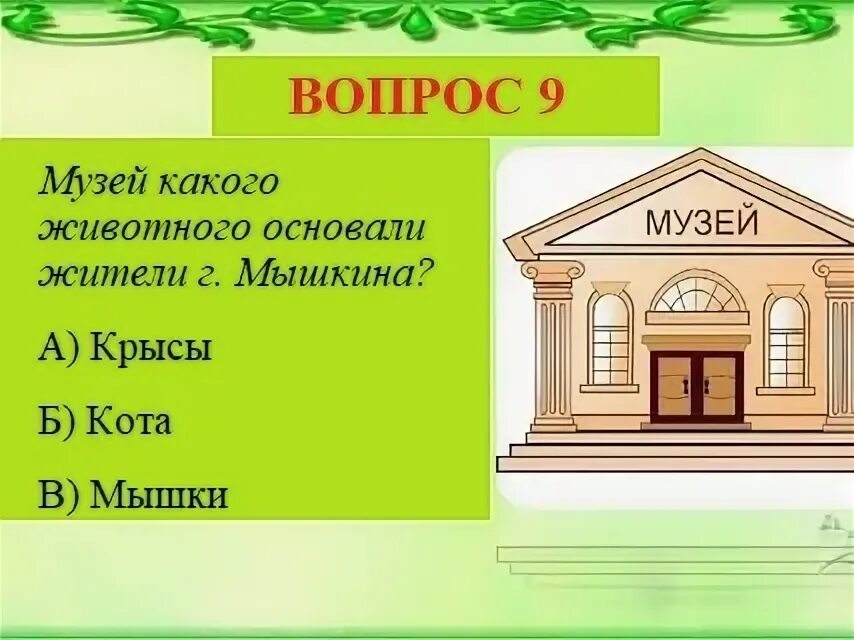 ВОПРОС 9

Музей какого животного основали жители г. Мышкина?

А) Крысы

Б) Кота

В) Мышки

МУЗЕЙ